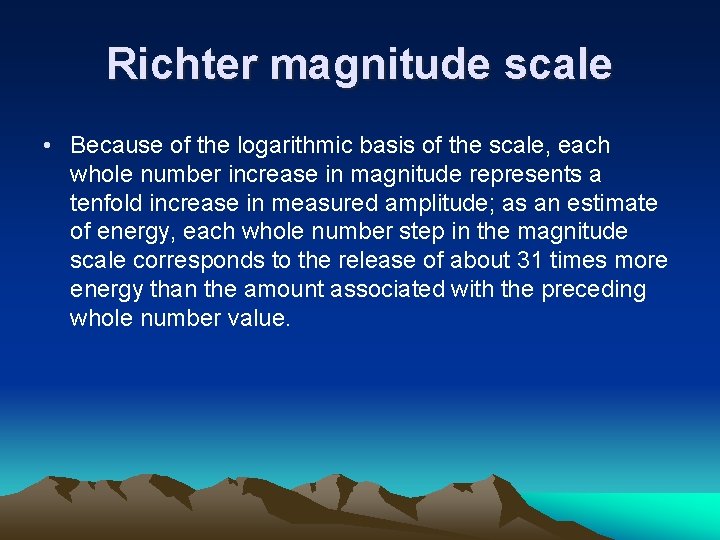 Richter magnitude scale

• Because of the logarithmic basis of the scale, each whole number increase in magnitude represents a tenfold increase in measured amplitude; as an estimate of energy, each whole number step in the magnitude scale corresponds to the release of about 31 times more energy than the amount associated with the preceding whole number value.